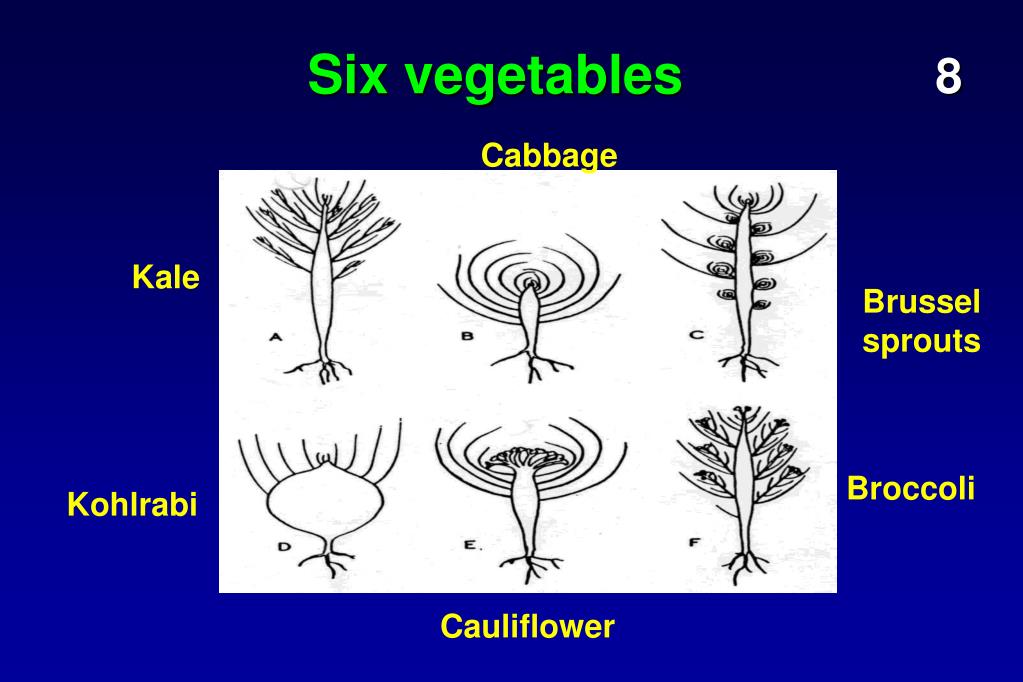 Six vegetables

8

Cabbage

Kale

Brussel sprouts

A

B

C

Kohlrabi

Broccoli

D

E.

F

Cauliflower